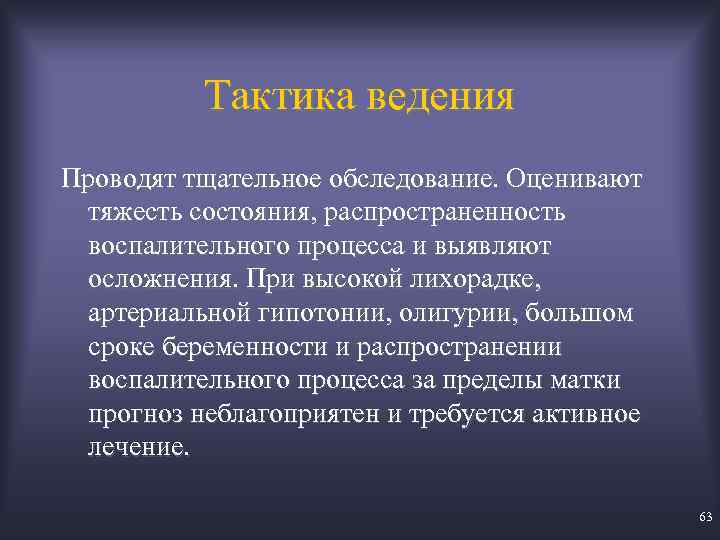 Тактика ведения

Проводят тщательное обследование. Оценивают тяжесть состояния, распространенность воспалительного процесса и выявляют осложнения. При высокой лихорадке, артериальной гипотонии, олигурии, большом сроке беременности и распространении воспалительного процесса за пределы матки прогноз неблагоприятен и требуется активное лечение.

63